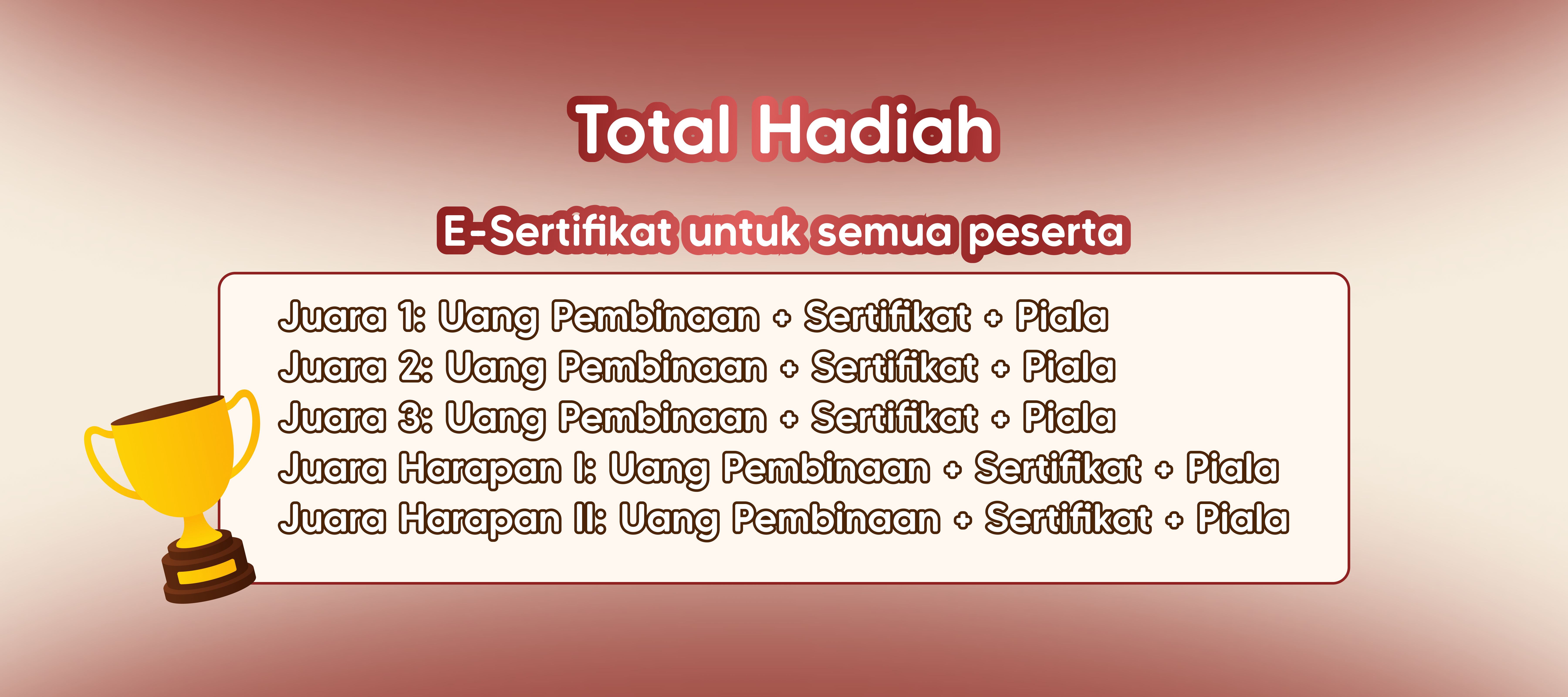 Total Hadiah

E-Sertifikat untuk semua peserta

Juara 1: Uang Pembinaan + Sertifikat + Piala
Juara 2: Uang Pembinaan + Sertifikat + Piala
Juara 3: Uang Pembinaan + Sertifikat + Piala
Juara Harapan I: Uang Pembinaan + Sertifikat + Piala
Juara Harapan II: Uang Pembinaan + Sertifikat + Piala